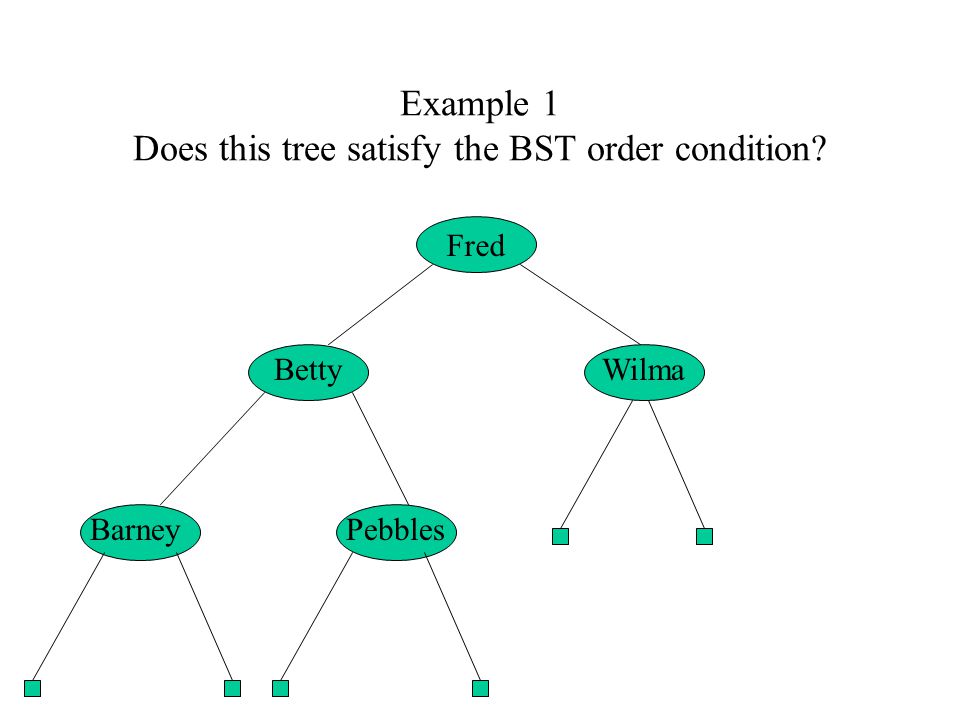 Example 1
Does this tree satisfy the BST order condition?

Fred

Betty

Wilma

Barney

Pebbles